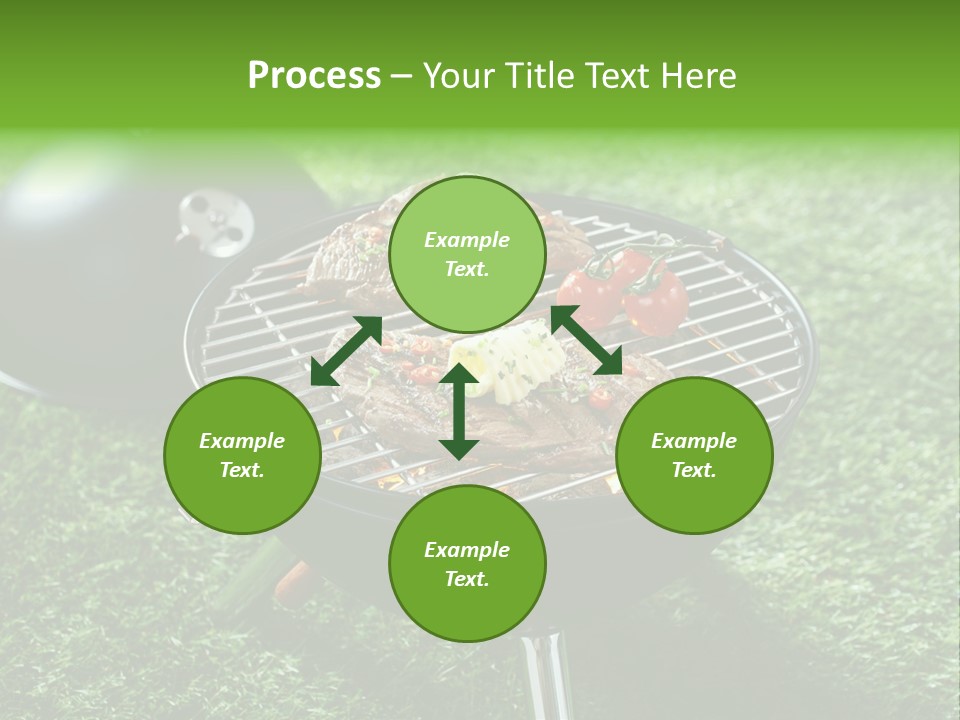 Process – Your Title Text Here

Example Text.

Example Text.

Example Text.

Example Text.